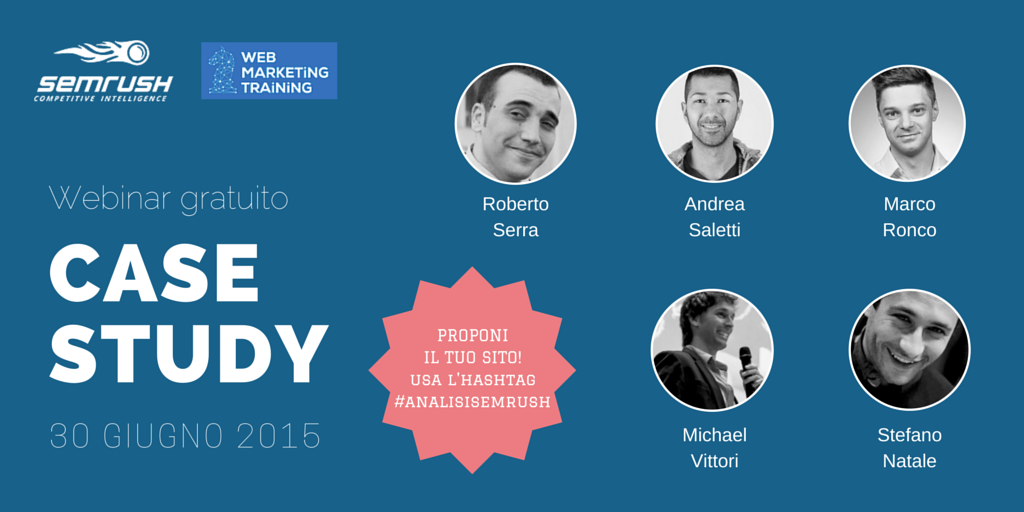 SEMRUSH
COMPETITIVE INTELLIGENCE

WEB MARKETING TRAINING

Webinar gratuito

CASE STUDY

30 GIUGNO 2015

PROPONI IL TUO SITO! USA L'HASHTAG #ANALISISEMRUSH

Roberto Serra

Andrea Saletti

Marco Ronco

Michael Vittori

Stefano Natale